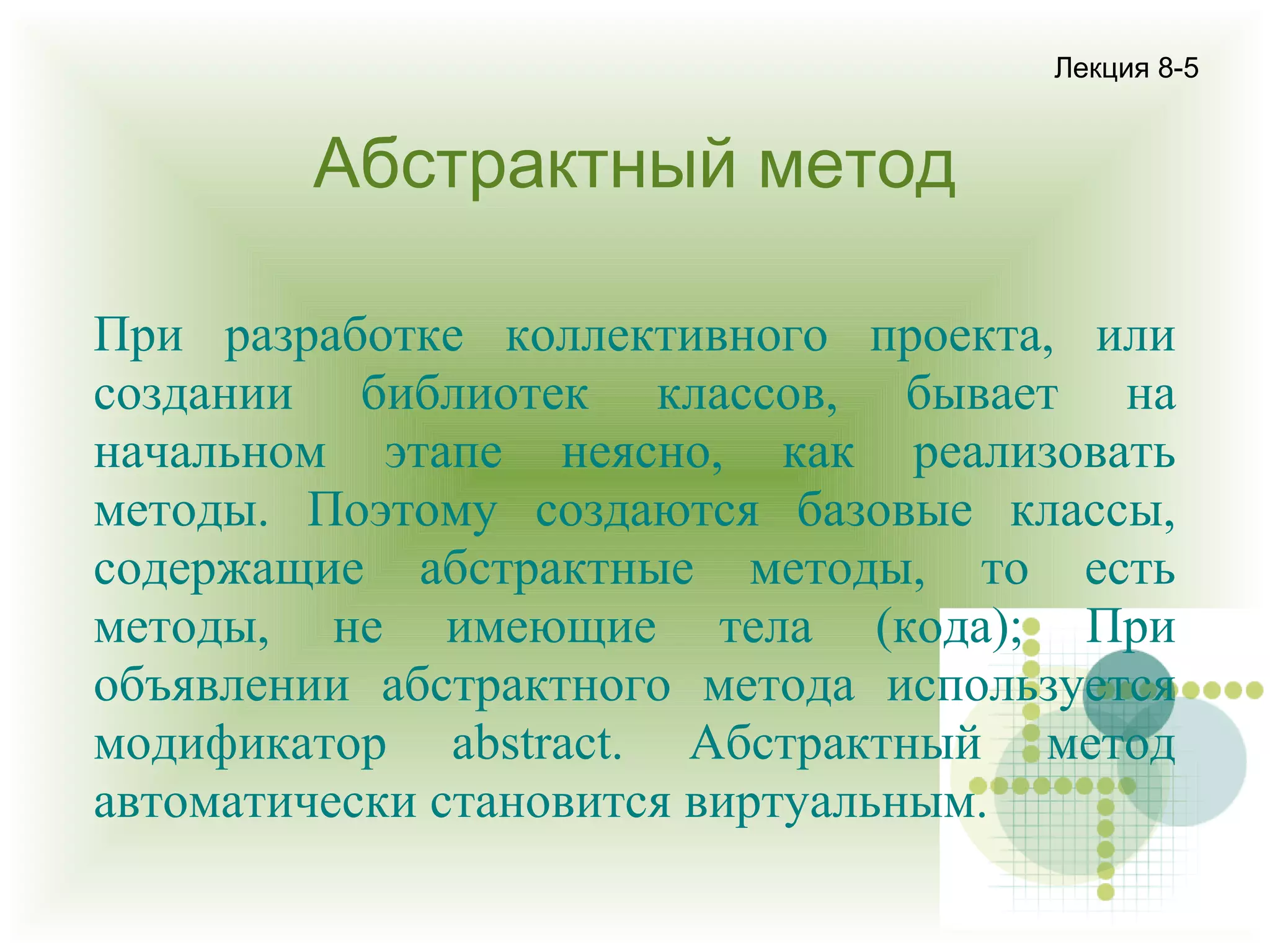 Лекция 8-5

Абстрактный метод

При разработке коллективного проекта, или создании библиотек классов, бывает на начальном этапе неясно, как реализовать методы. Поэтому создаются базовые классы, содержащие абстрактные методы, то есть методы, не имеющие тела (кода); При объявлении абстрактного метода используется модификатор abstract. Абстрактный метод автоматически становится виртуальным.